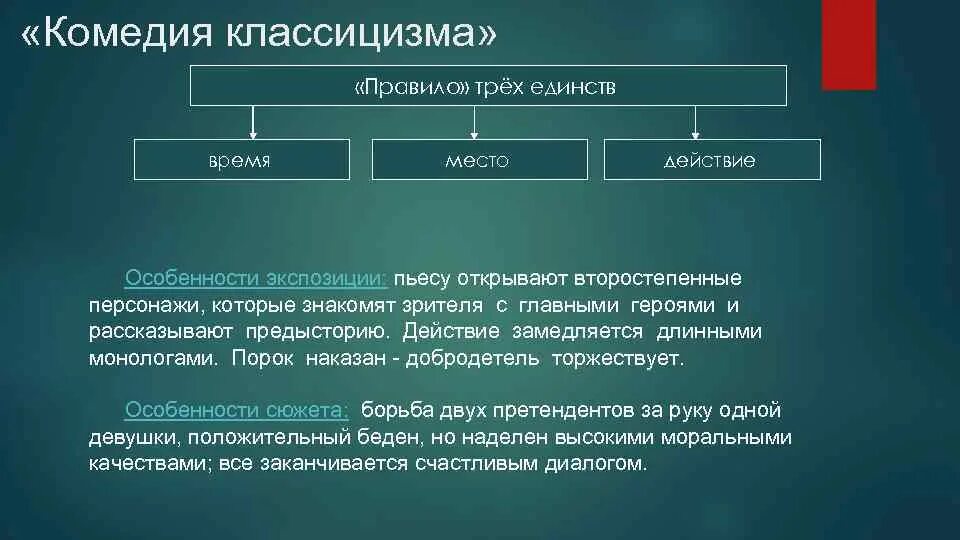 «Комедия классицизма»

«Правило» трёх единств

время

место

действие

Особенности экспозиции: пьесу открывают второстепенные персонажи, которые знакомят зрителя с главными героями и рассказывают предысторию. Действие замедляется длинными монологами. Порок наказан - добродетель торжествует.

Особенности сюжета: борьба двух претендентов за руку одной девушки, положительный беден, но наделен высокими моральными качествами; все заканчивается счастливым диалогом.